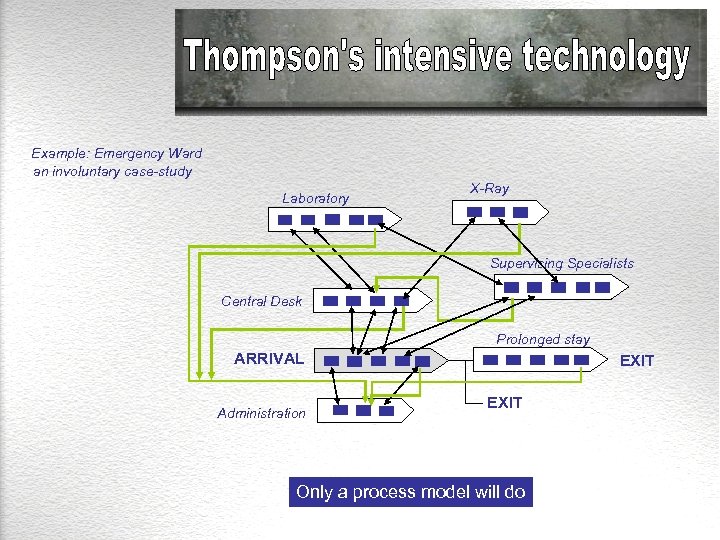 Thompson's intensive technology

Example: Emergency Ward
an involuntary case-study

Laboratory

X-Ray

Supervising Specialists

Central Desk

ARRIVAL

Prolonged stay

EXIT

EXIT

Administration

Only a process model will do